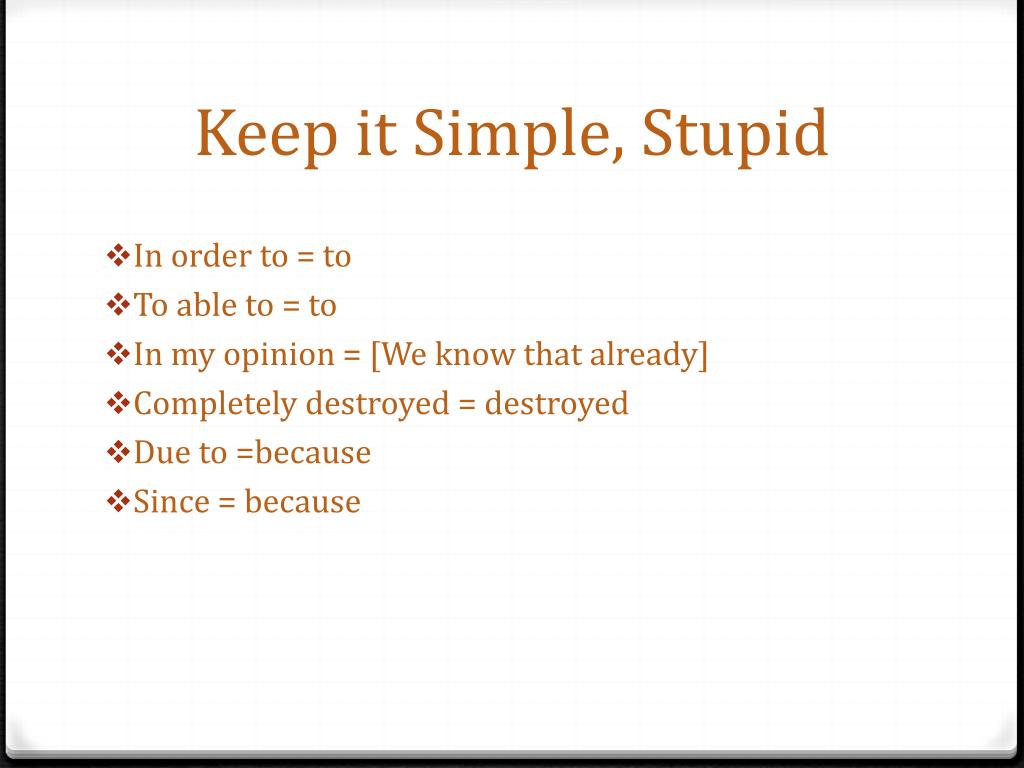 Keep it Simple, Stupid

❖In order to = to
❖To able to = to
❖In my opinion = [We know that already]
❖Completely destroyed = destroyed
❖Due to =because
❖Since = because